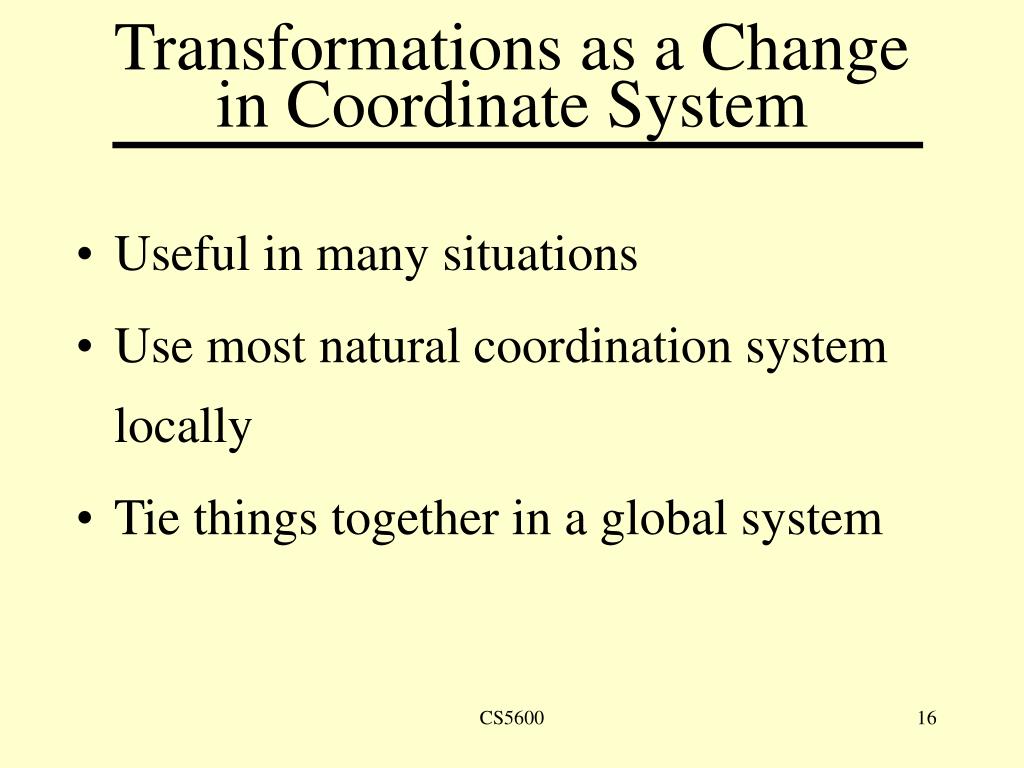 Transformations as a Change in Coordinate System

• Useful in many situations
• Use most natural coordination system locally
• Tie things together in a global system

CS5600

16